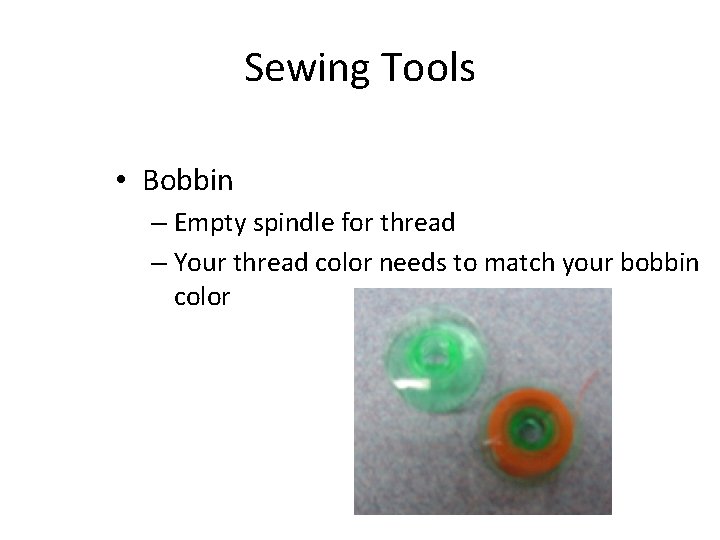 Sewing Tools

• Bobbin
– Empty spindle for thread
– Your thread color needs to match your bobbin color